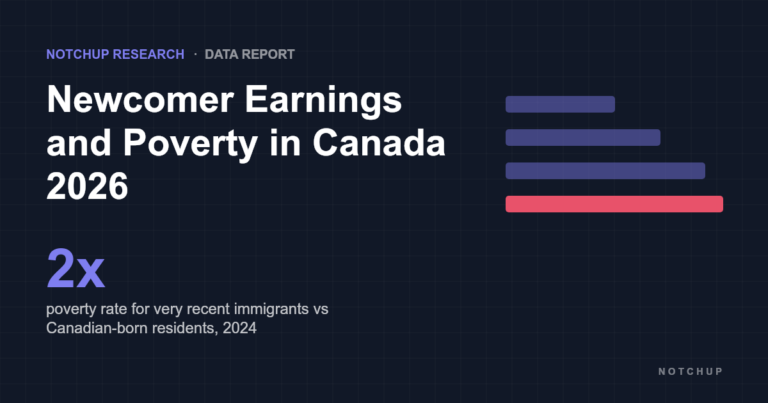 NOTCHUP RESEARCH · DATA REPORT

Newcomer Earnings and Poverty in Canada 2026

2x

poverty rate for very recent immigrants vs Canadian-born residents, 2024

NOTCHUP